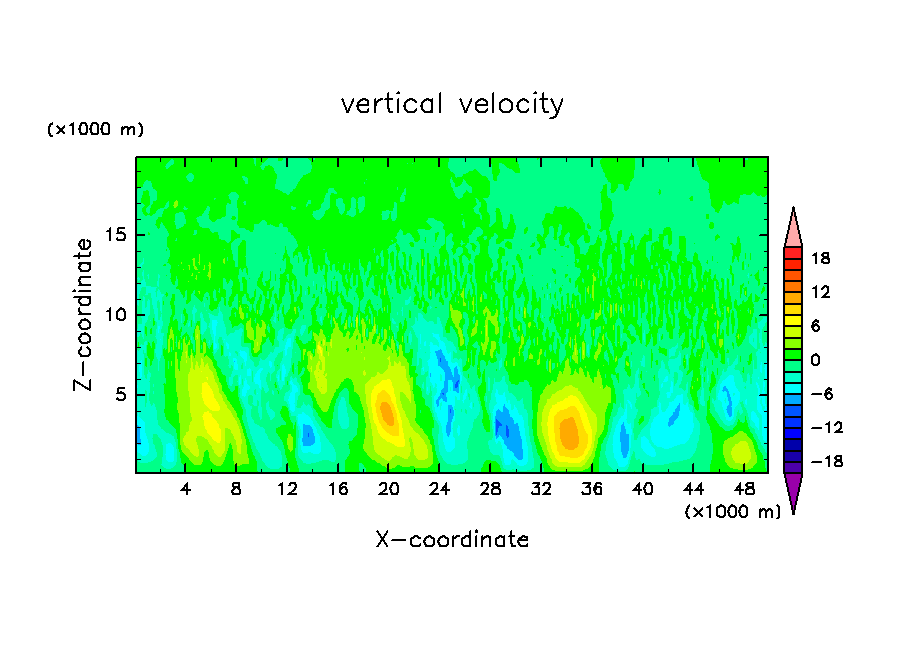 vertical velocity

(×1000 m)

Z−coordinate

15
10
5

4 8 12 16 20 24 28 32 36 40 44 48

(×1000 m)

X−coordinate

18
12
6
0
−6
−12
−18